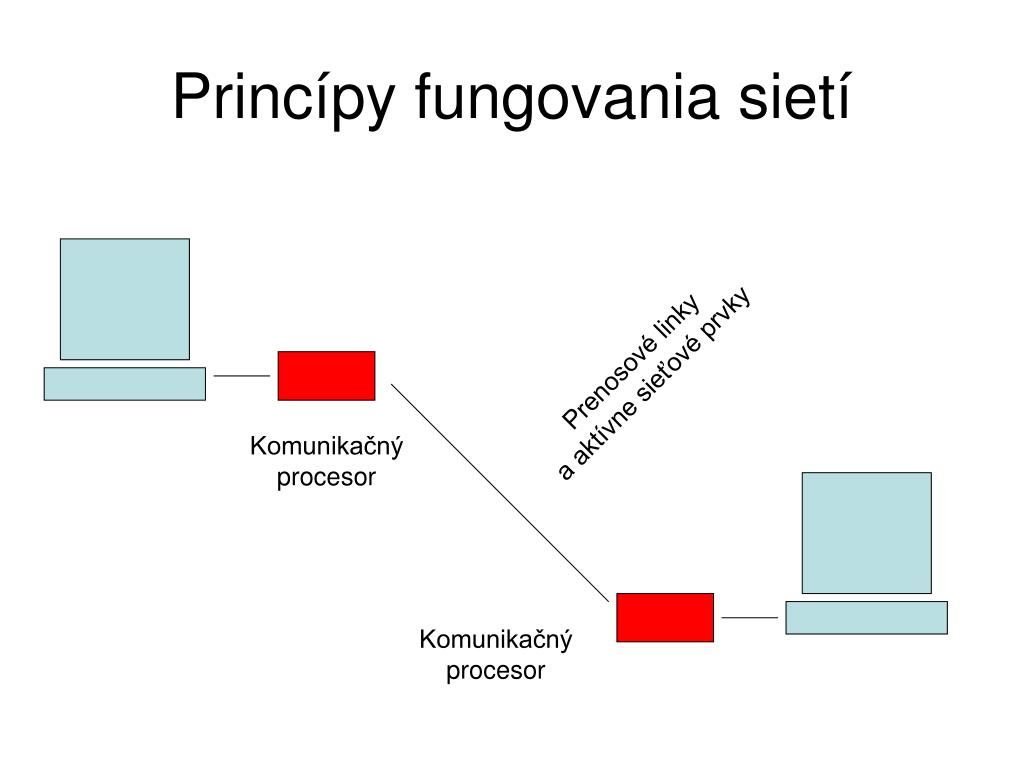 Princípy fungovania sietí

Prenosové linky
a aktívne sieťové prvky

Komunikačný
procesor

Komunikačný
procesor